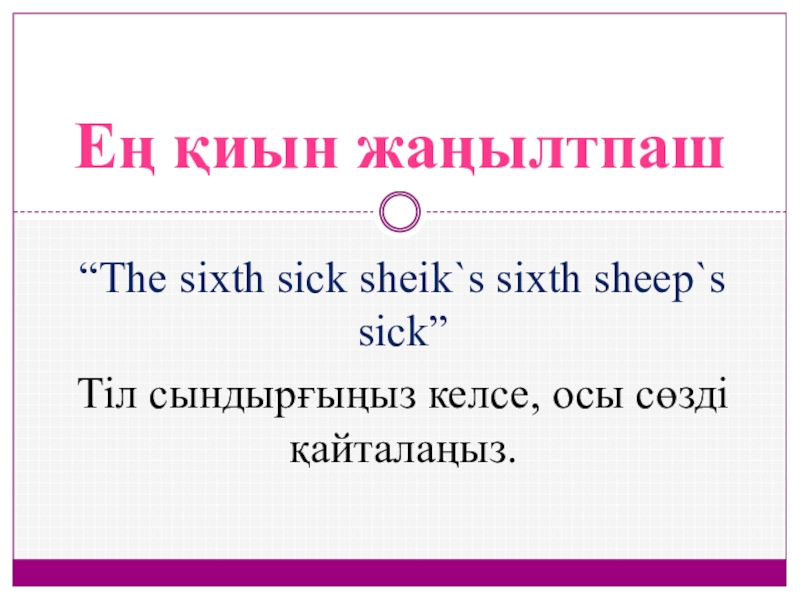 Ең қиын жаңылтпаш

“The sixth sick sheik`s sixth sheep`s sick”

Тіл сындырғыңыз келсе, осы сөзді қайталаңыз.